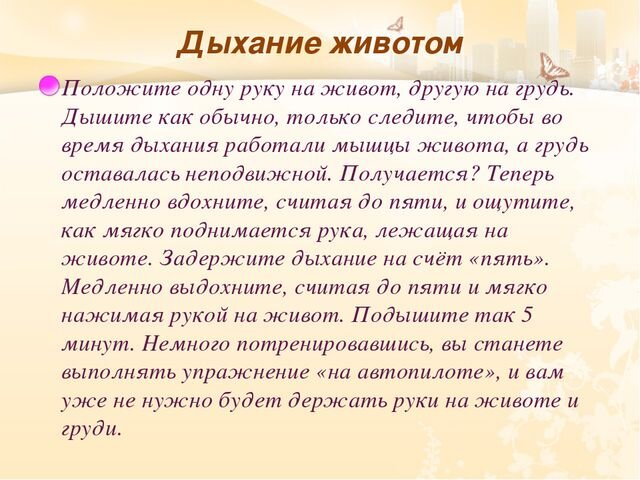 Дыхание животом

Положите одну руку на живот, другую на грудь. Дышите как обычно, только следите, чтобы во время дыхания работали мышцы живота, а грудь оставалась неподвижной. Получается? Теперь медленно вдохните, считая до пяти, и ощутите, как мягко поднимается рука, лежащая на животе. Задержите дыхание на счёт «пять». Медленно выдохните, считая до пяти и мягко нажимая рукой на живот. Подышите так 5 минут. Немного потренировавшись, вы станете выполнять упражнение «на автопилоте», и вам уже не нужно будет держать руки на животе и груди.